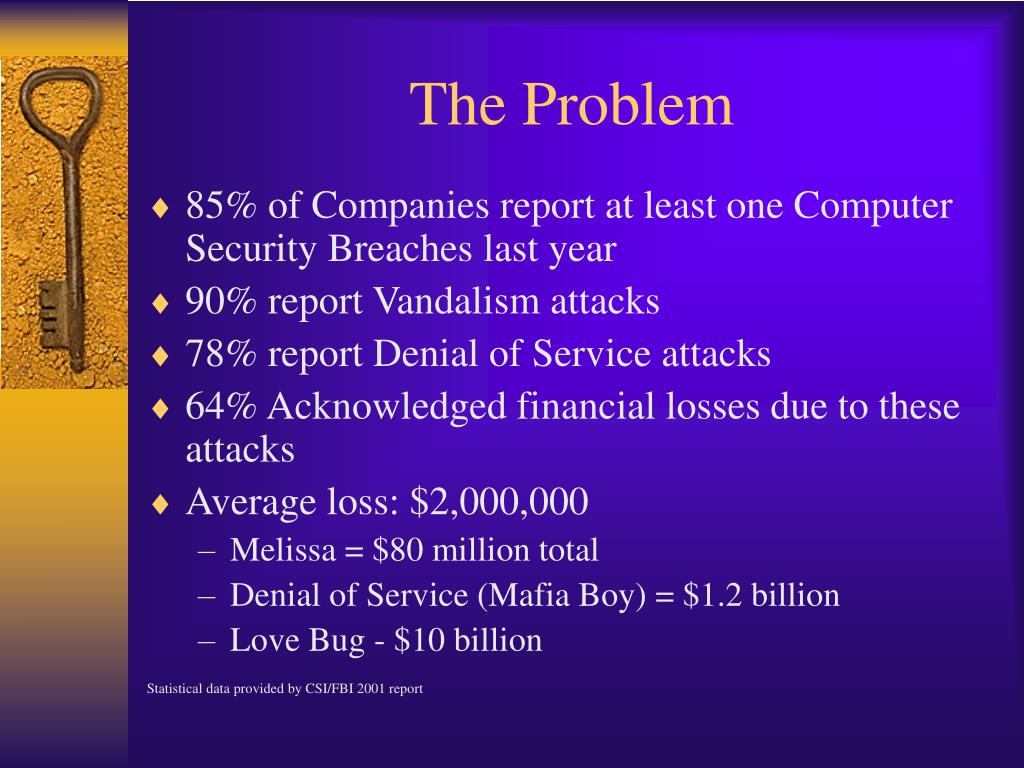 The Problem

♦ 85% of Companies report at least one Computer Security Breaches last year
♦ 90% report Vandalism attacks
♦ 78% report Denial of Service attacks
♦ 64% Acknowledged financial losses due to these attacks
♦ Average loss: \$2,000,000
– Melissa = \$80 million total
– Denial of Service (Mafia Boy) = \$1.2 billion
– Love Bug - \$10 billion

Statistical data provided by CSI/FBI 2001 report